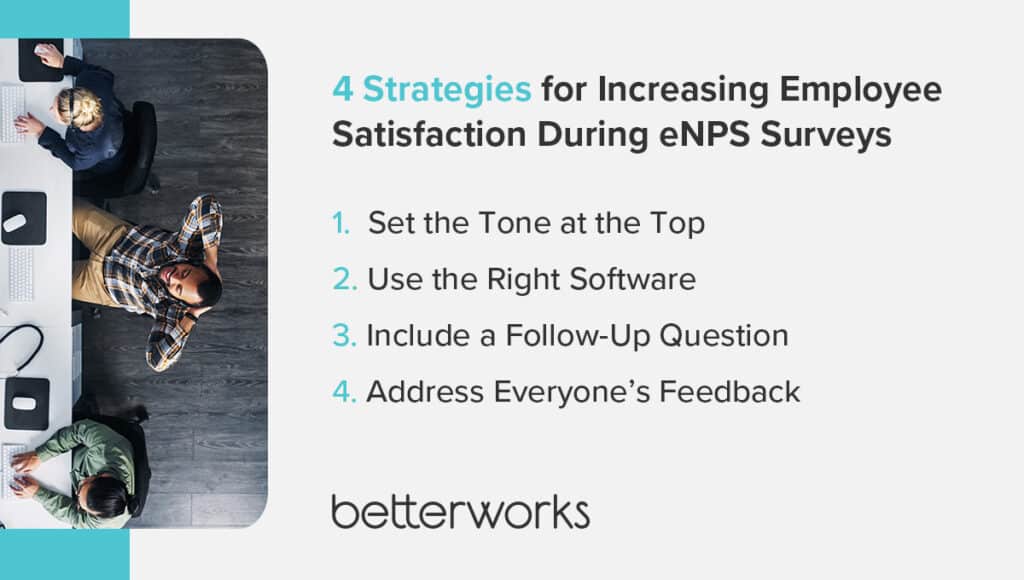 4 Strategies for Increasing Employee Satisfaction During eNPS Surveys

1. Set the Tone at the Top
2. Use the Right Software
3. Include a Follow-Up Question
4. Address Everyone's Feedback

betterworks